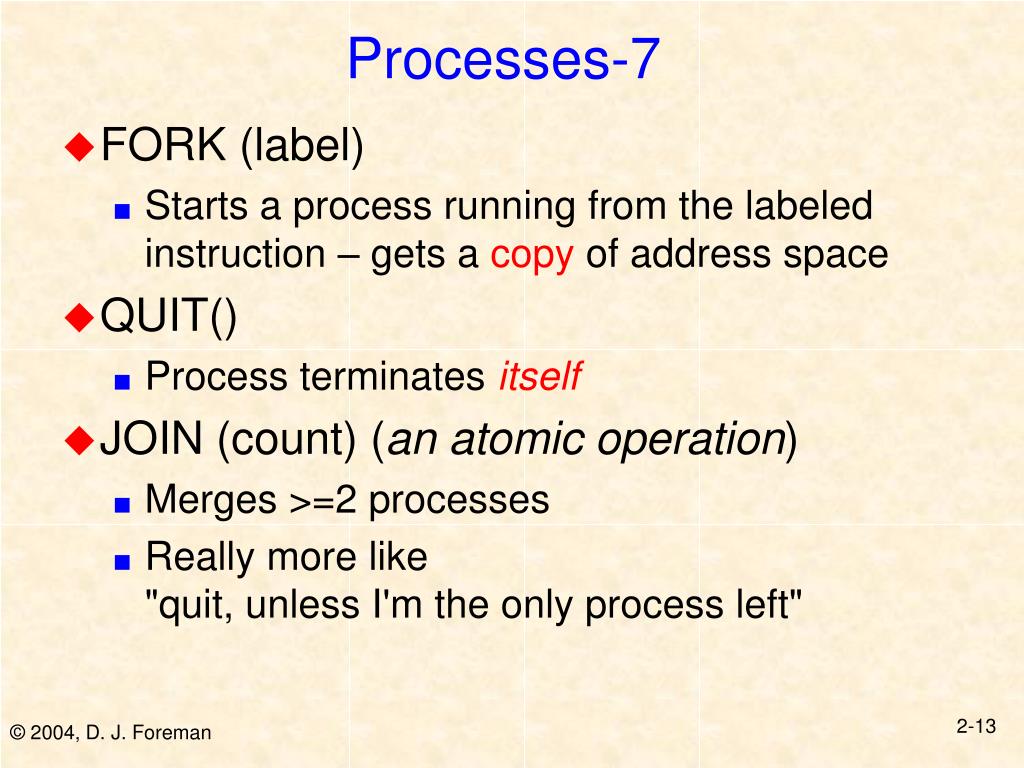 Processes-7

FORK (label)

Starts a process running from the labeled instruction – gets a copy of address space

QUIT()

Process terminates itself

JOIN (count) (an atomic operation)

Merges >=2 processes

Really more like
"quit, unless I'm the only process left"

© 2004, D. J. Foreman

2-13